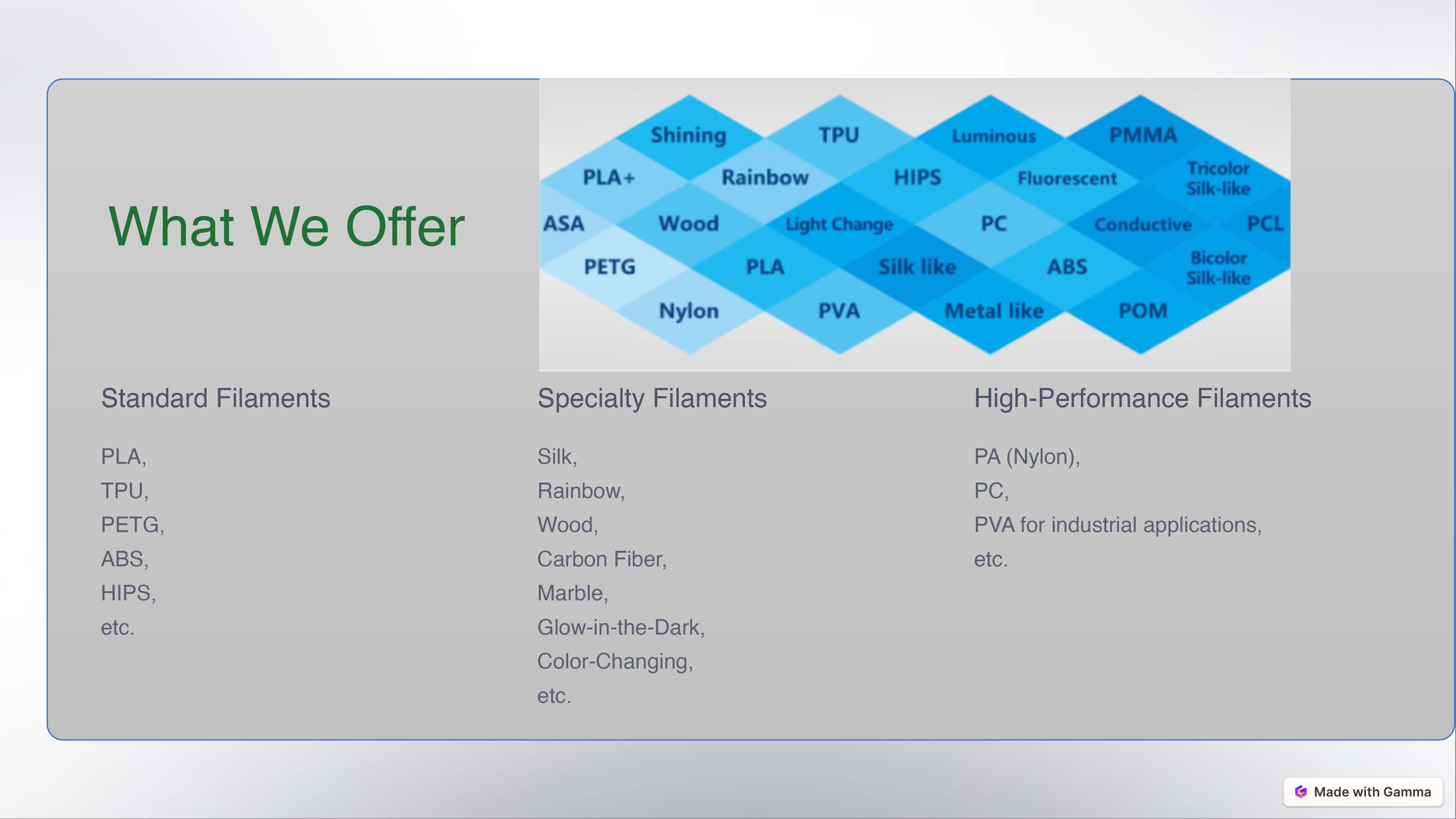 What We Offer

Shining
TPU
Luminous
PMMA
PLA+
Rainbow
HIPS
Fluorescent
Tricolor Silk-like
ASA
Wood
Light Change
PC
Conductive
PCL
PETG
PLA
Silk like
ABS
Bicolor Silk-like
Nylon
PVA
Metal like
POM

Standard Filaments

PLA,
TPU,
PETG,
ABS,
HIPS,
etc.

Specialty Filaments

Silk,
Rainbow,
Wood,
Carbon Fiber,
Marble,
Glow-in-the-Dark,
Color-Changing,
etc.

High-Performance Filaments

PA (Nylon),
PC,
PVA for industrial applications,
etc.

Made with Gamma